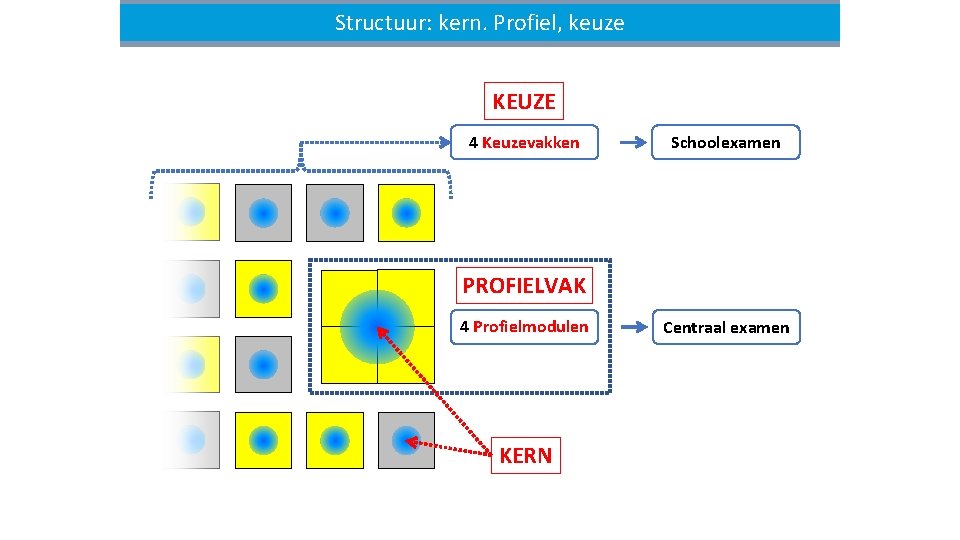 Structuur: kern. Profiel, keuze

KEUZE

4 Keuzevakken

Schoolexamen

PROFIELVAK

4 Profielmodulen

Centraal examen

KERN